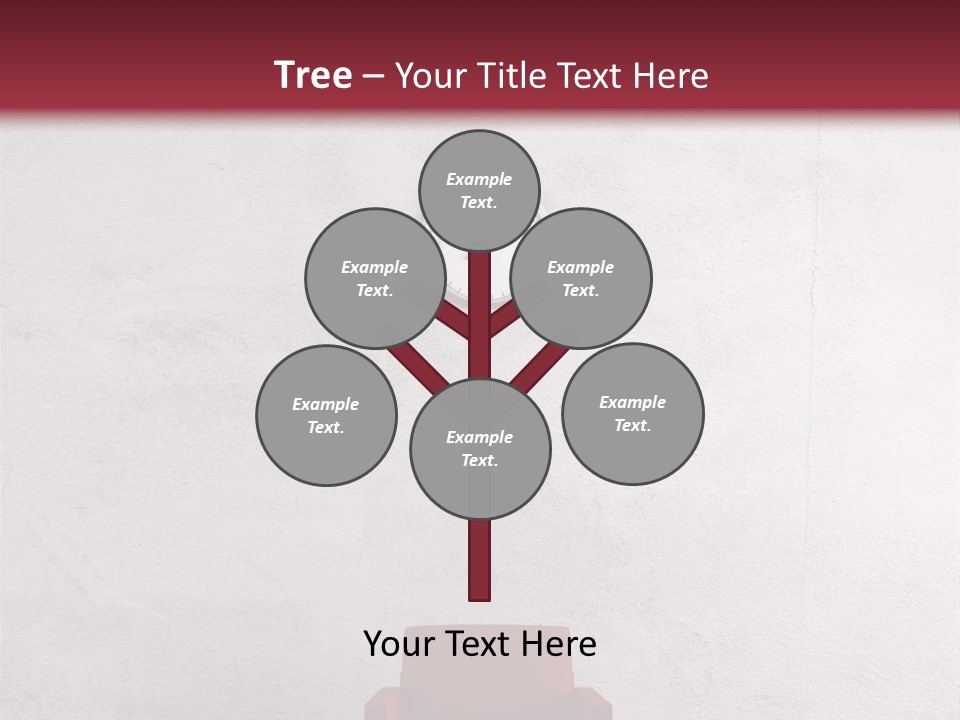 Tree – Your Title Text Here

Example Text.

Example Text.

Example Text.

Example Text.

Example Text.

Example Text.

Your Text Here